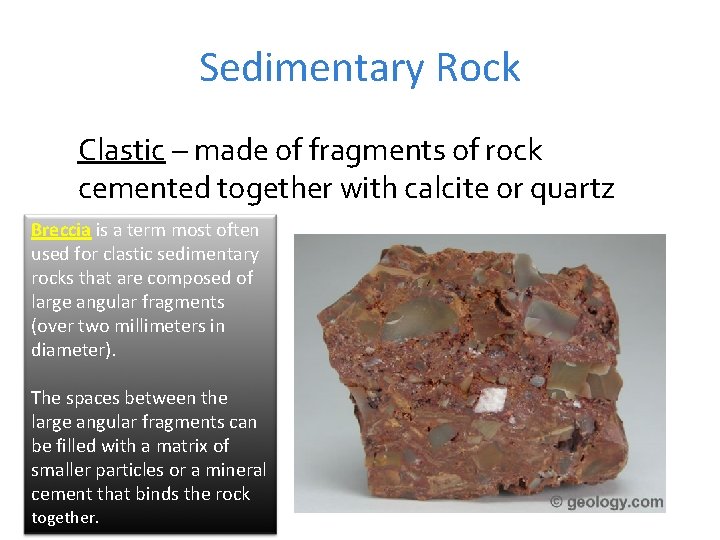 Sedimentary Rock

Clastic – made of fragments of rock cemented together with calcite or quartz

Breccia is a term most often used for clastic sedimentary rocks that are composed of large angular fragments (over two millimeters in diameter).

The spaces between the large angular fragments can be filled with a matrix of smaller particles or a mineral cement that binds the rock together.

© geology.com